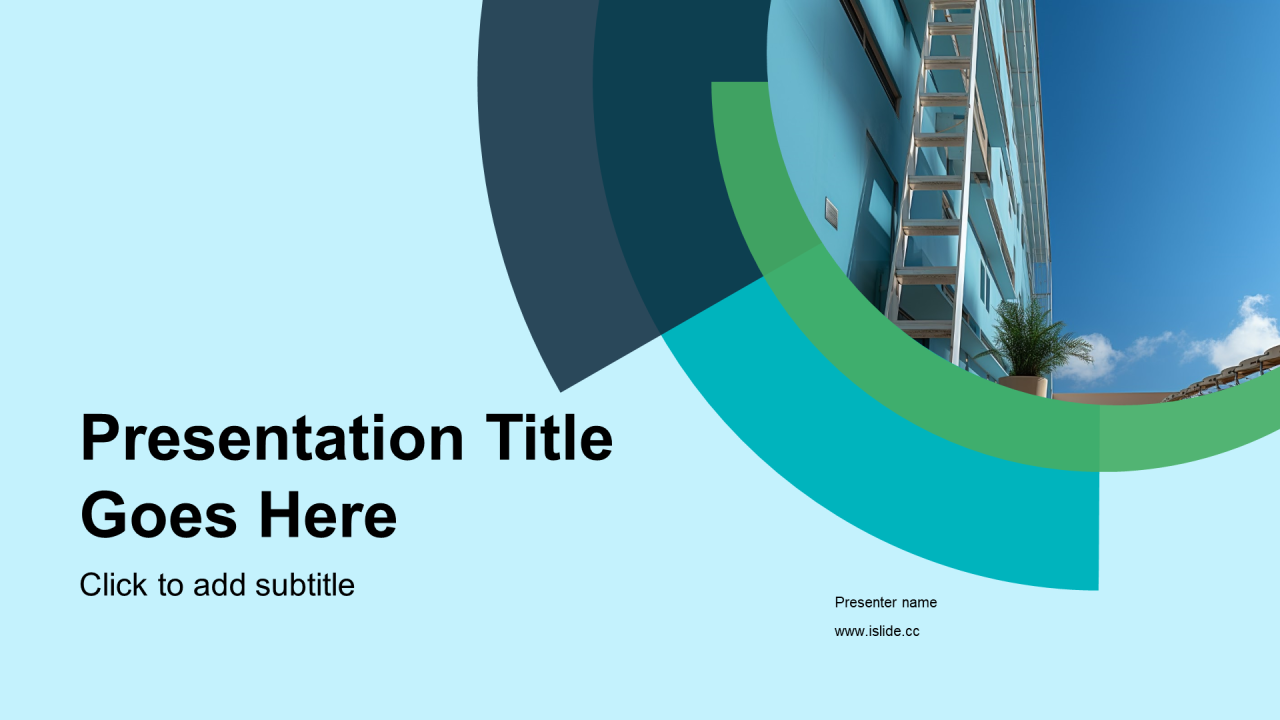 Presentation Title Goes Here

Click to add subtitle

Presenter name

www.islide.cc